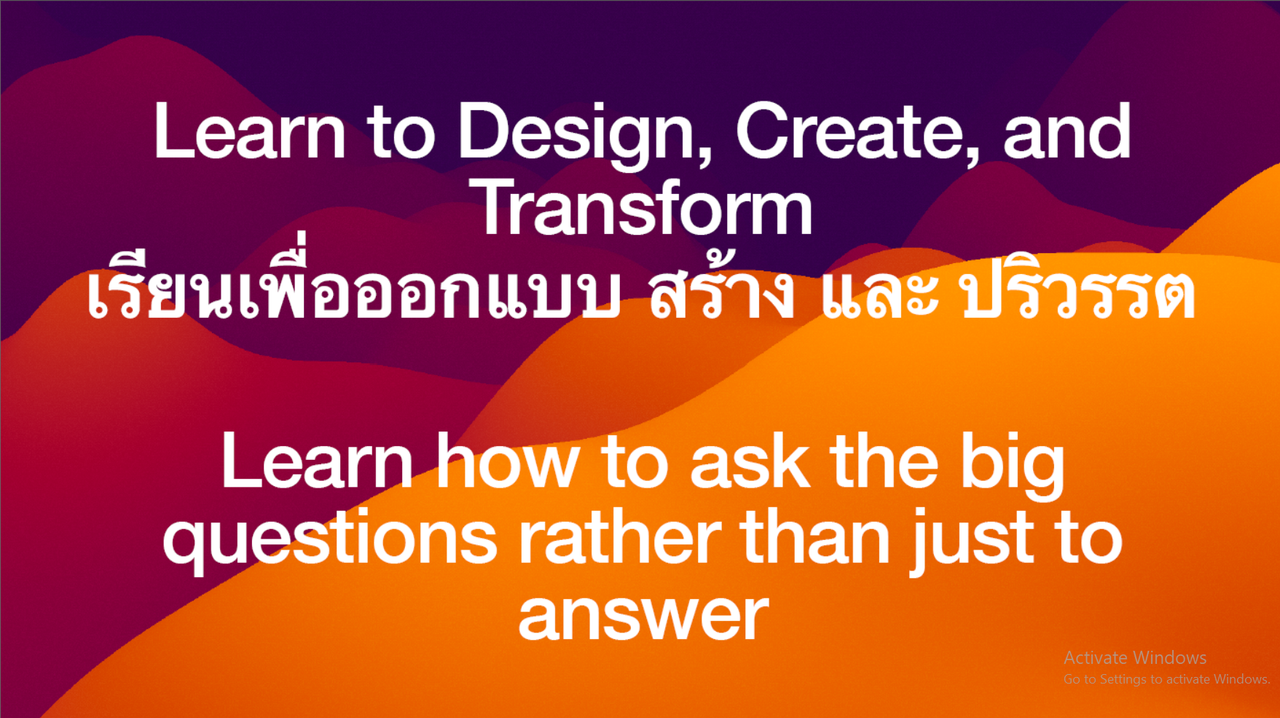 Learn to Design, Create, and Transform
เรียนเพื่อออกแบบ สร้าง และ ปริวรรต

Learn how to ask the big questions rather than just to answer

Activate Windows
Go to Settings to activate Windows.